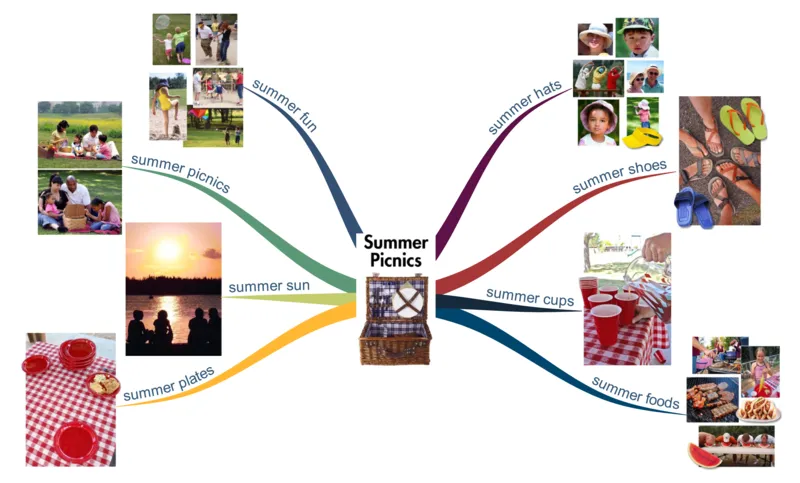 Summer Picnics

summer fun

summer picnics

summer sun

summer plates

summer hats

summer shoes

summer cups

summer foods